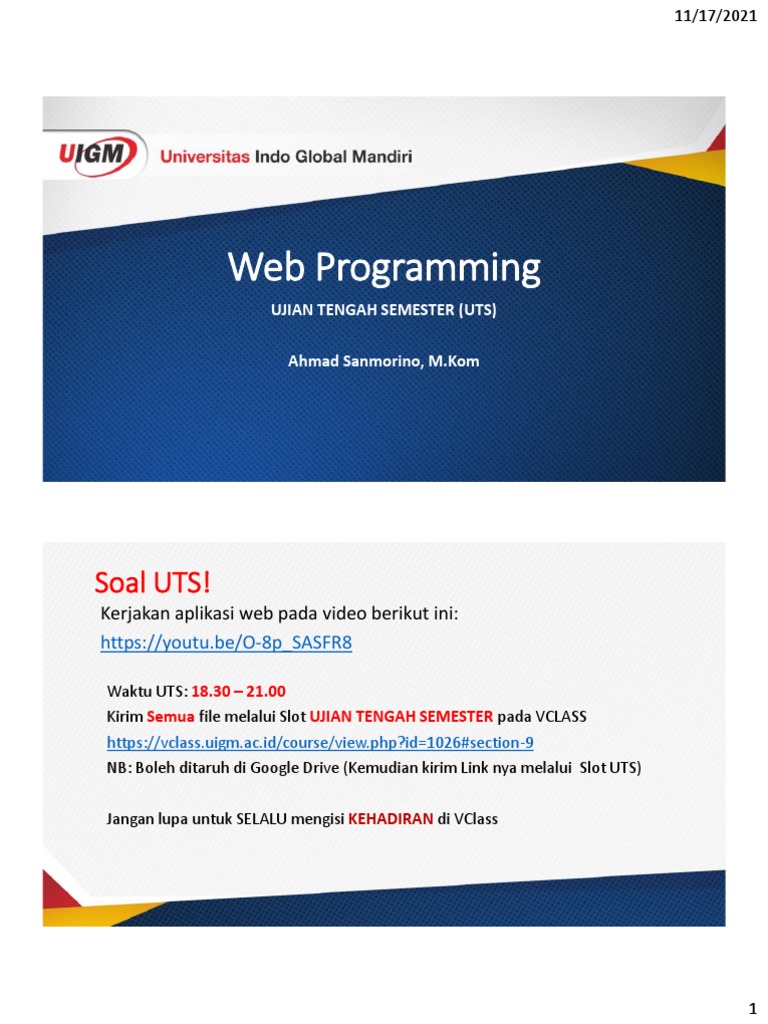 11/17/2021

UIGM Universitas Indo Global Mandiri

Web Programming

UJIAN TENGAH SEMESTER (UTS)

Ahmad Sanmorino, M.Kom

Soal UTS!

Kerjakan aplikasi web pada video berikut ini:

https://youtu.be/O-8p_SASFR8

Waktu UTS: 18.30 – 21.00

Kirim Semua file melalui Slot UJIAN TENGAH SEMESTER pada VCLASS

https://vclass.uigm.ac.id/course/view.php?id=1026#section-9

NB: Boleh ditaruh di Google Drive (Kemudian kirim Link nya melalui Slot UTS)

Jangan lupa untuk SELALU mengisi KEHADIRAN di VClass

1